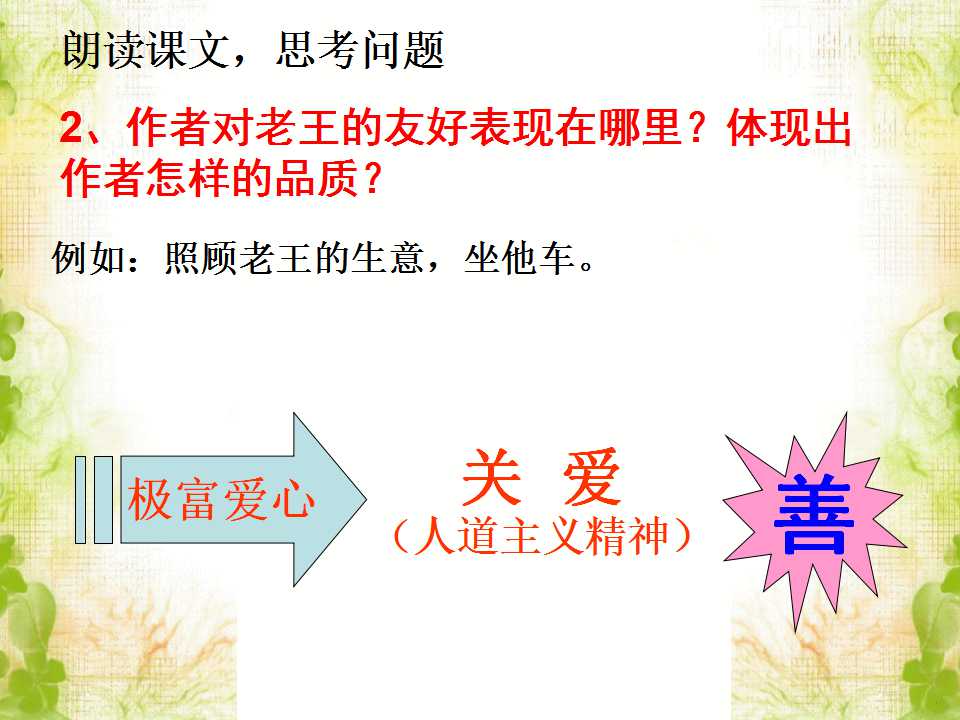 朗读课文，思考问题

2、作者对老王的友好表现在哪里？体现出作者怎样的品质？

例如：照顾老王的生意，坐他车。

极富爱心

关 爱
（人道主义精神）

善